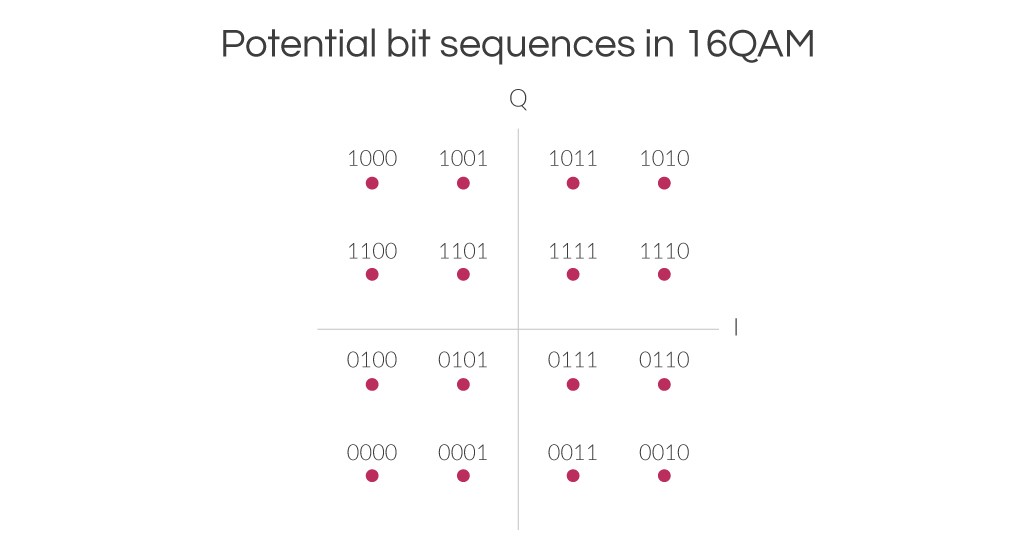 Potential bit sequences in 16QAM

Q

1000 1001 1011 1010

1100 1101 1111 1110

I

0100 0101 0111 0110

0000 0001 0011 0010